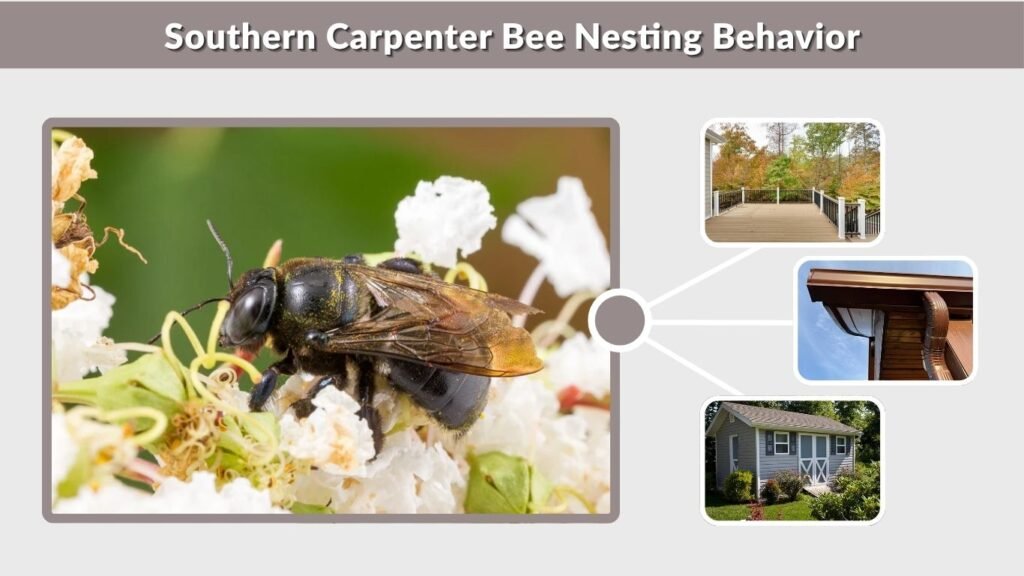 Southern Carpenter Bee Nesting Behavior